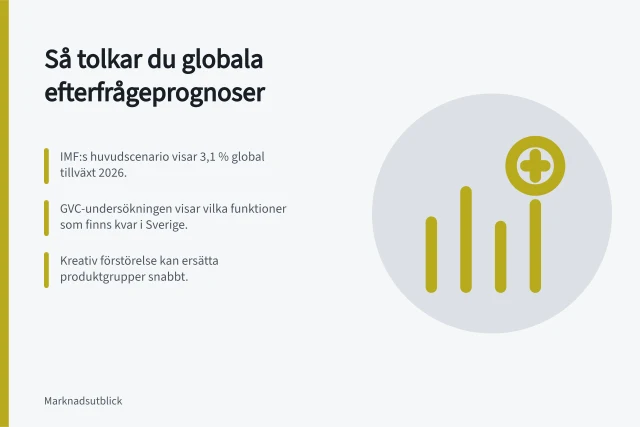 Så tolkar du globala efterfrågeprognoser

IMF:s huvudscenario visar 3,1 % global tillväxt 2026.

GVC-undersökningen visar vilka funktioner som finns kvar i Sverige.

Kreativ förstörelse kan ersätta produktgrupper snabbt.

Marknadsutblick